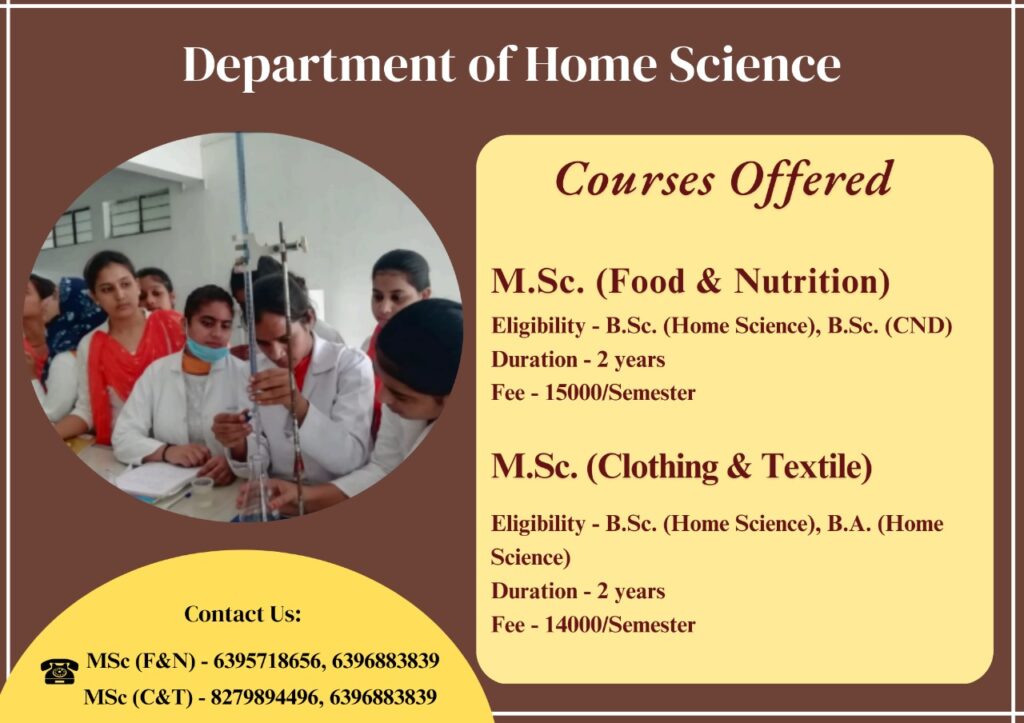 Department of Home Science

Courses Offered

M.Sc. (Food & Nutrition)
Eligibility - B.Sc. (Home Science), B.Sc. (CND)
Duration - 2 years
Fee - 15000/Semester

M.Sc. (Clothing & Textile)
Eligibility - B.Sc. (Home Science), B.A. (Home Science)
Duration - 2 years
Fee - 14000/Semester

Contact Us:
MSc (F&N) - 6395718656, 6396883839
MSc (C&T) - 8279894496, 6396883839